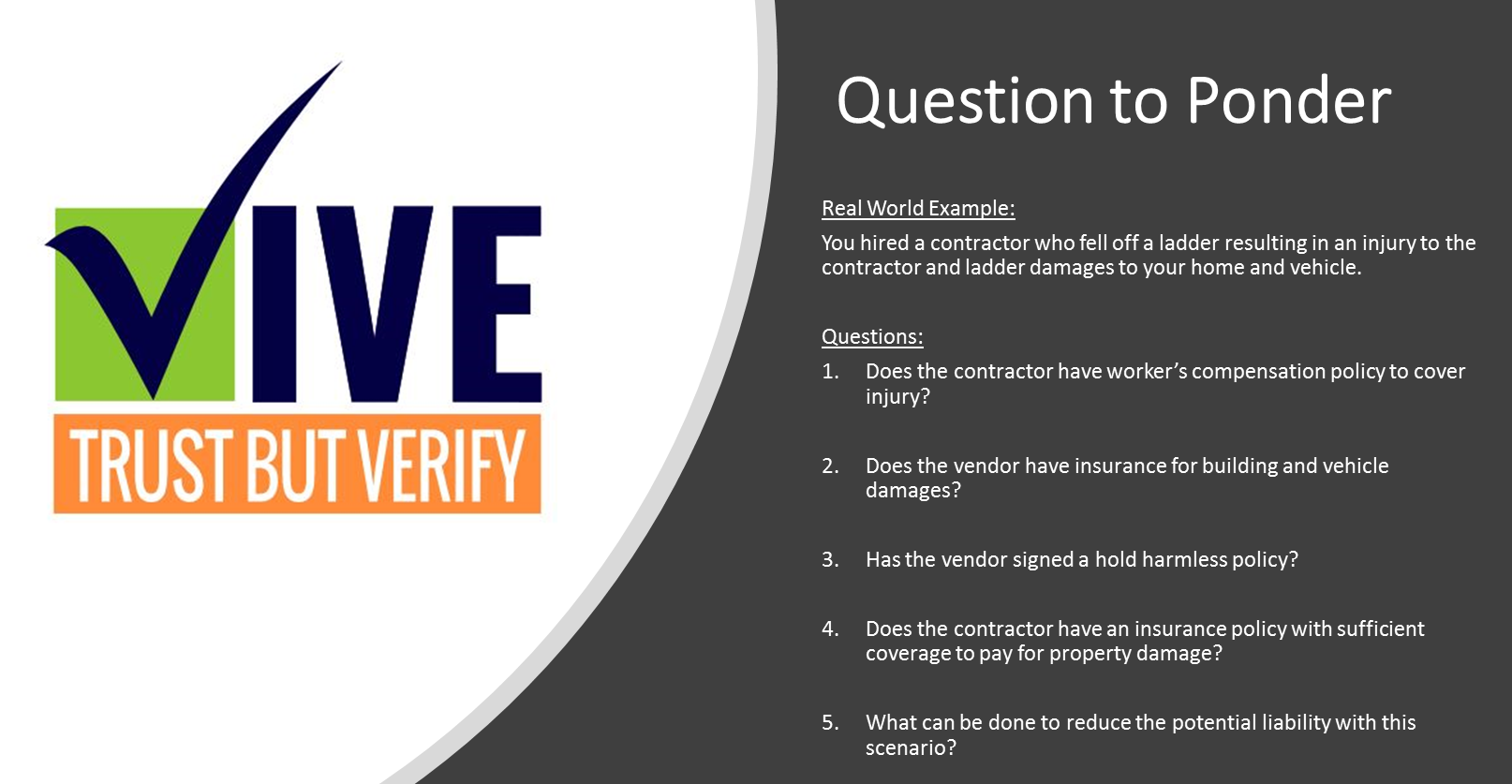 VIVE
TRUST BUT VERIFY

Question to Ponder

Real World Example:

You hired a contractor who fell off a ladder resulting in an injury to the contractor and ladder damages to your home and vehicle.

Questions:

1. Does the contractor have worker's compensation policy to cover injury?

2. Does the vendor have insurance for building and vehicle damages?

3. Has the vendor signed a hold harmless policy?

4. Does the contractor have an insurance policy with sufficient coverage to pay for property damage?

5. What can be done to reduce the potential liability with this scenario?